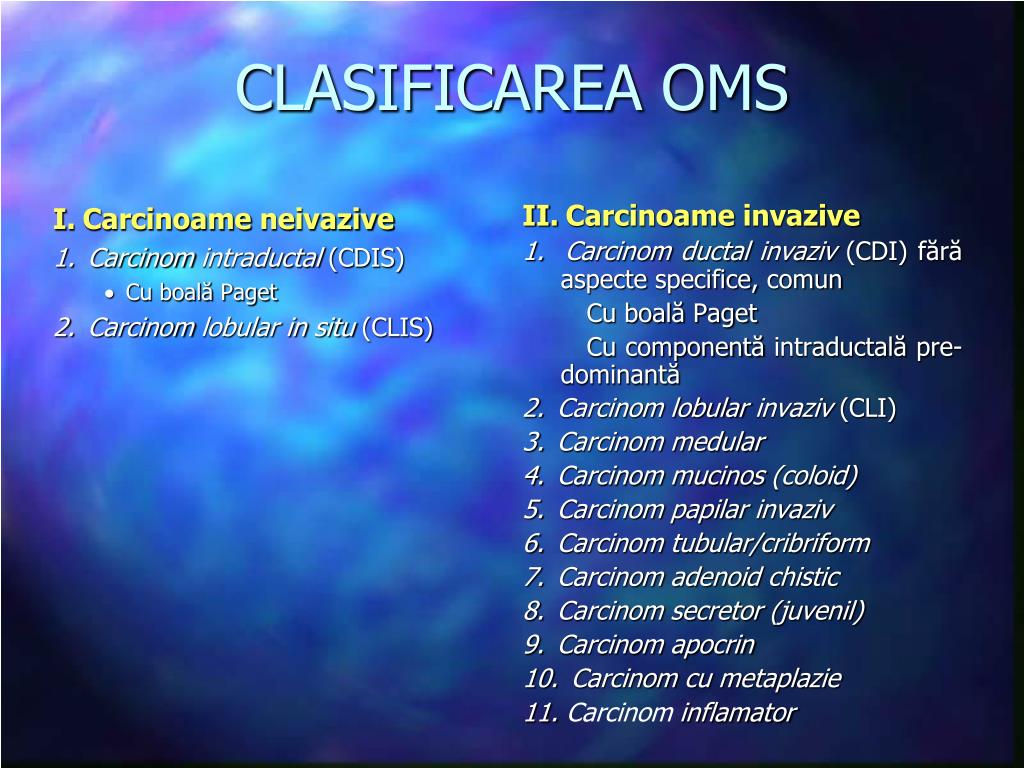 CLASIFICAREA OMS

I. Carcinoame neivazive
1. Carcinom intraductal (CDIS)
• Cu boală Paget
2. Carcinom lobular in situ (CLIS)

II. Carcinoame invazive
1. Carcinom ductal invaziv (CDI) fără aspecte specifice, comun
Cu boală Paget
Cu componentă intraductală predominantă
2. Carcinom lobular invaziv (CLI)
3. Carcinom medular
4. Carcinom mucinos (coloid)
5. Carcinom papilar invaziv
6. Carcinom tubular/cribriform
7. Carcinom adenoid chistic
8. Carcinom secretor (juvenil)
9. Carcinom apocrin
10. Carcinom cu metaplazie
11. Carcinom inflamator